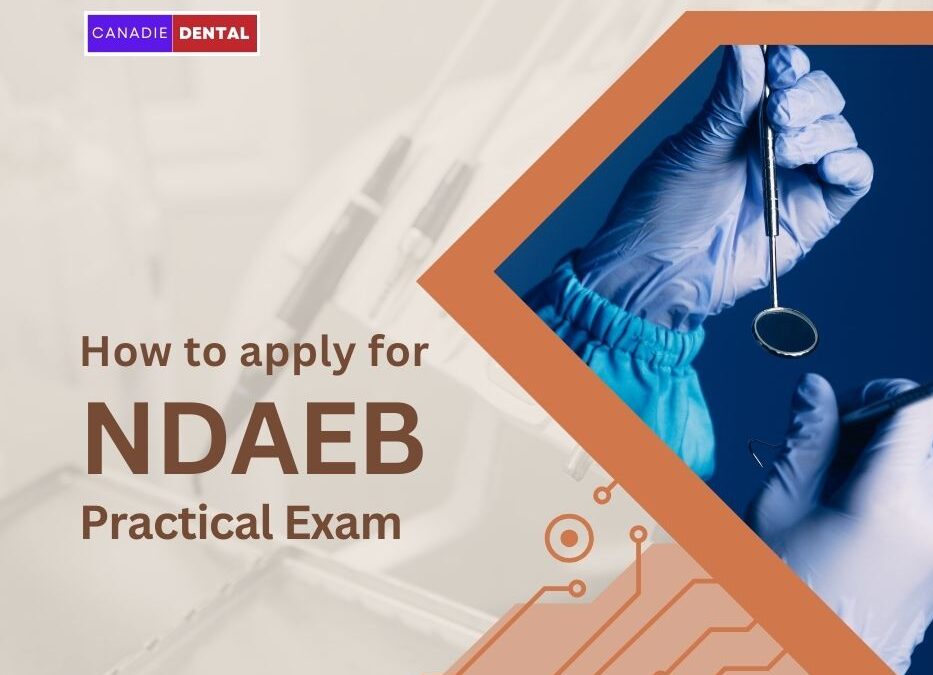 CANADIE DENTAL

How to apply for
NDAEB
Practical Exam